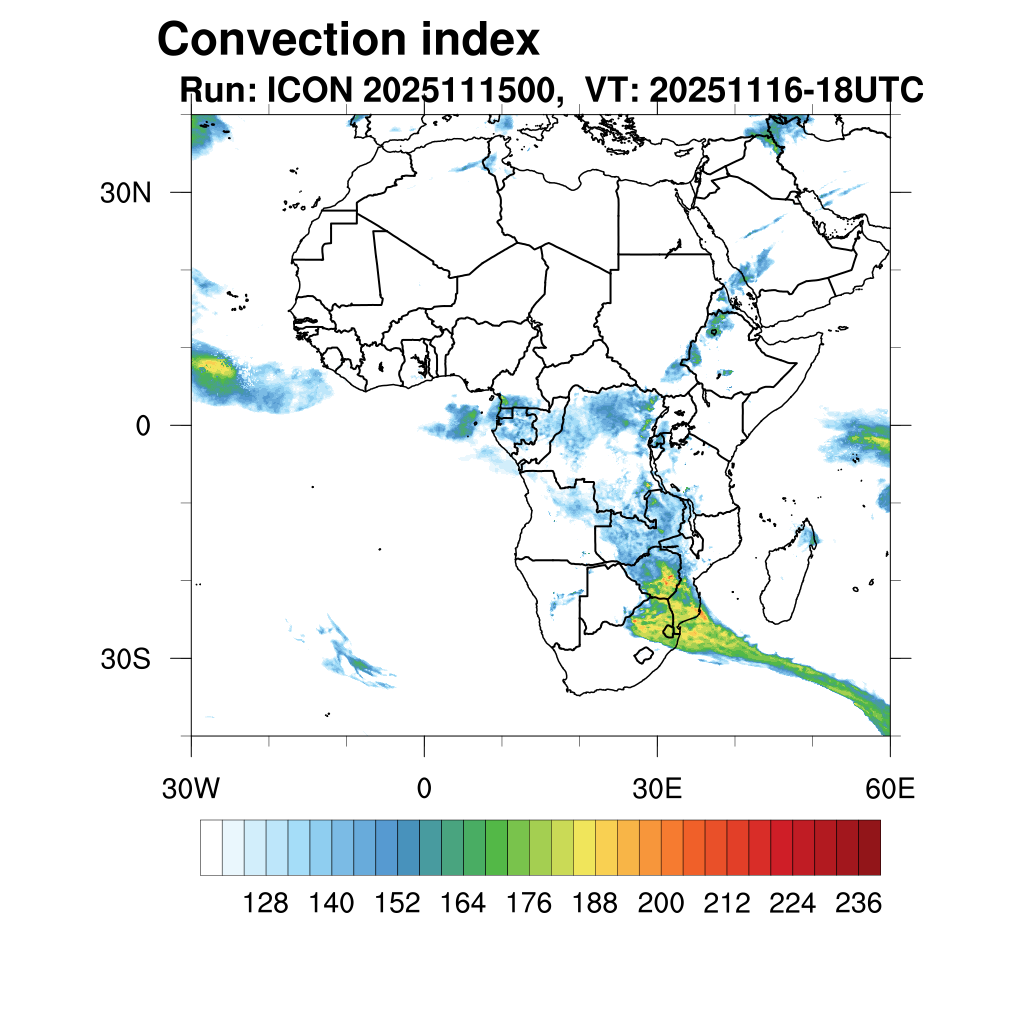 Convection index
Run: ICON 2025111500, VT: 20251116-18UTC

30N
0
30S

30W
0
30E
60E

128 140 152 164 176 188 200 212 224 236